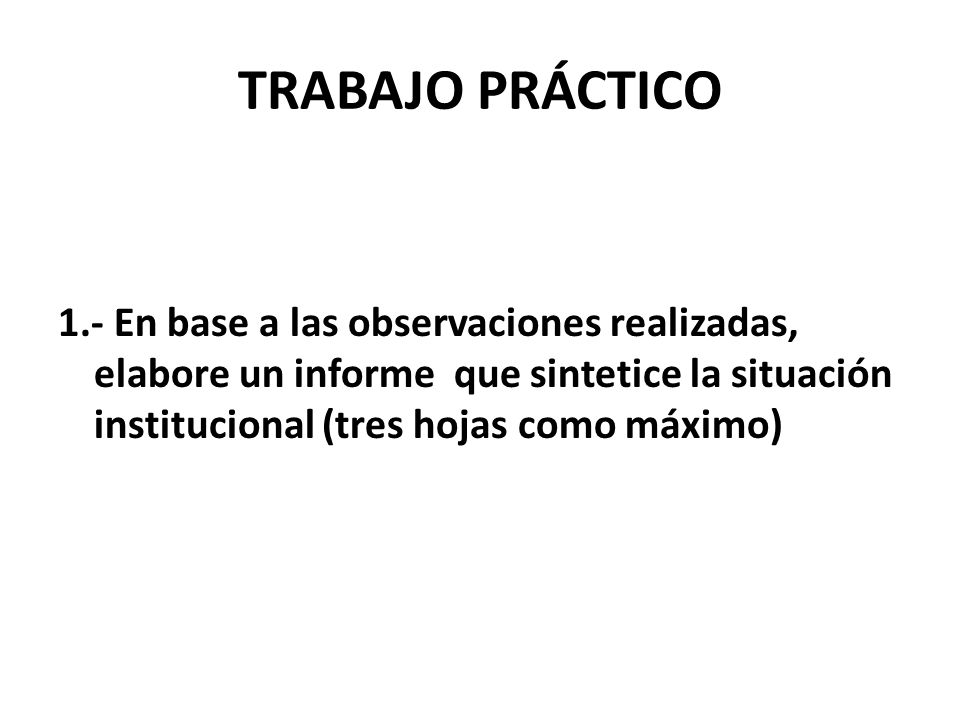 TRABAJO PRÁCTICO

1.- En base a las observaciones realizadas, elabore un informe  que sintetice la situación institucional (tres hojas como máximo)